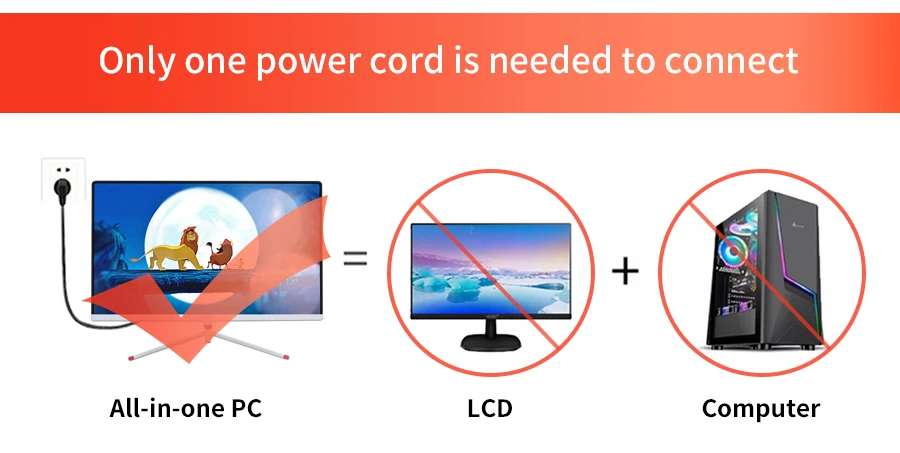 Only one power cord is needed to connect

=

+

All-in-one PC

LCD

Computer